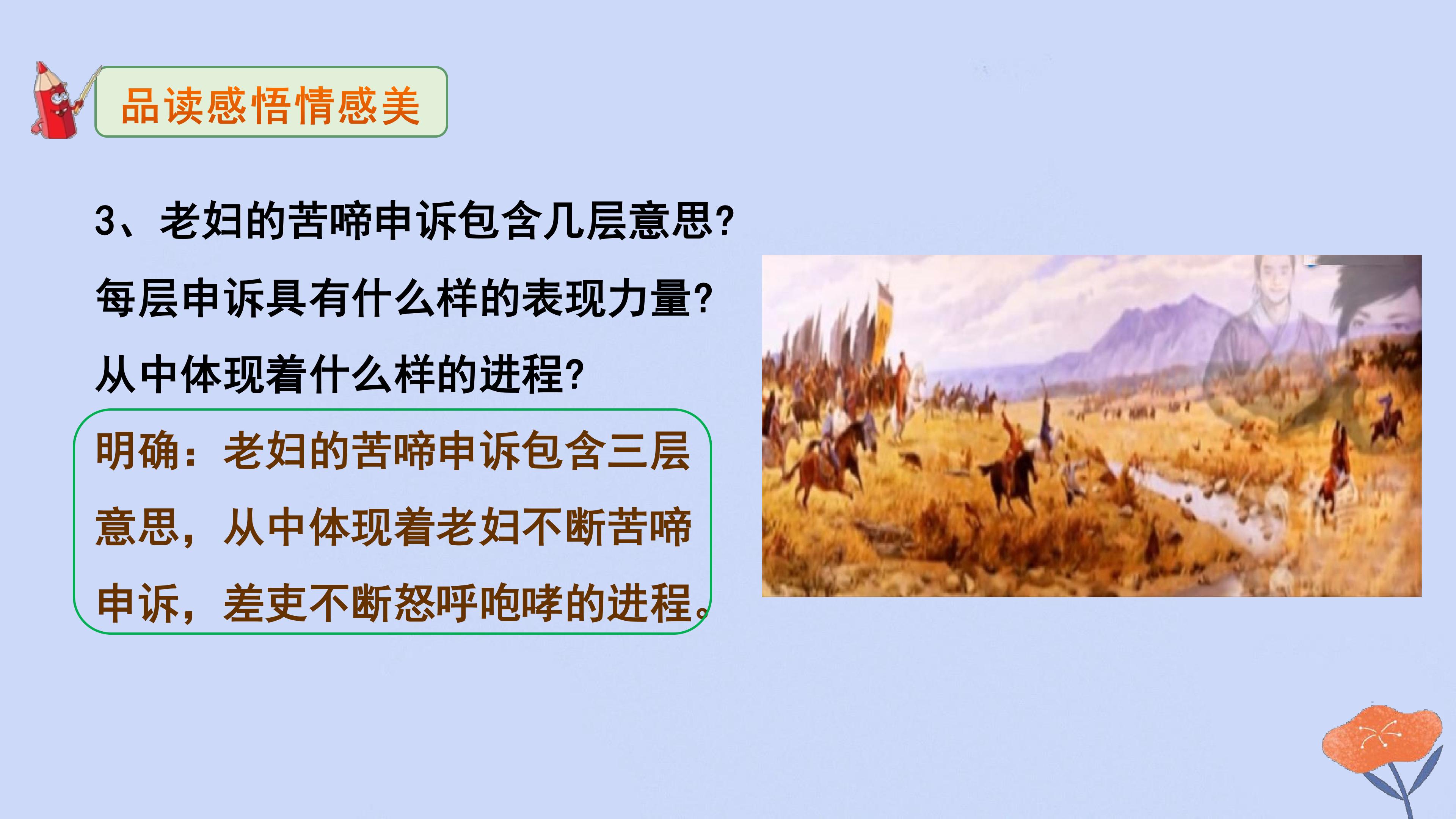 品读感悟情感美

3、老妇的苦啼申诉包含几层意思?每层申诉具有什么样的表现力量?从中体现着什么样的进程?

明确：老妇的苦啼申诉包含三层意思，从中体现着老妇不断苦啼申诉，差吏不断怒呼咆哮的进程。